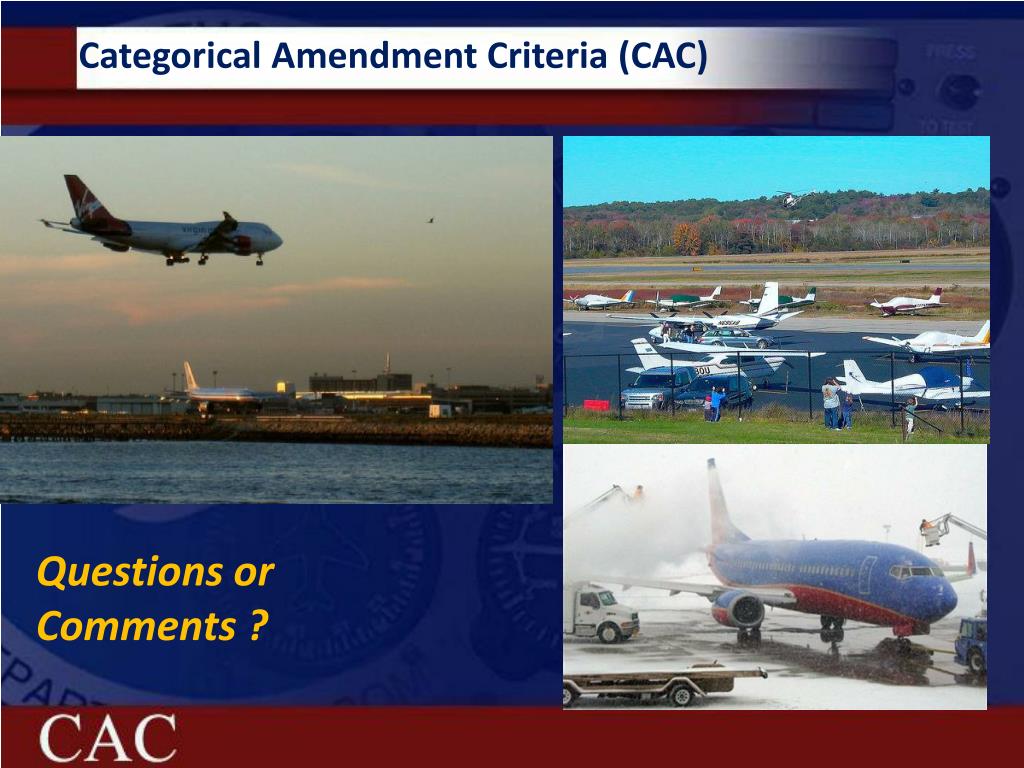 Categorical Amendment Criteria (CAC)

Questions or Comments ?

CAC